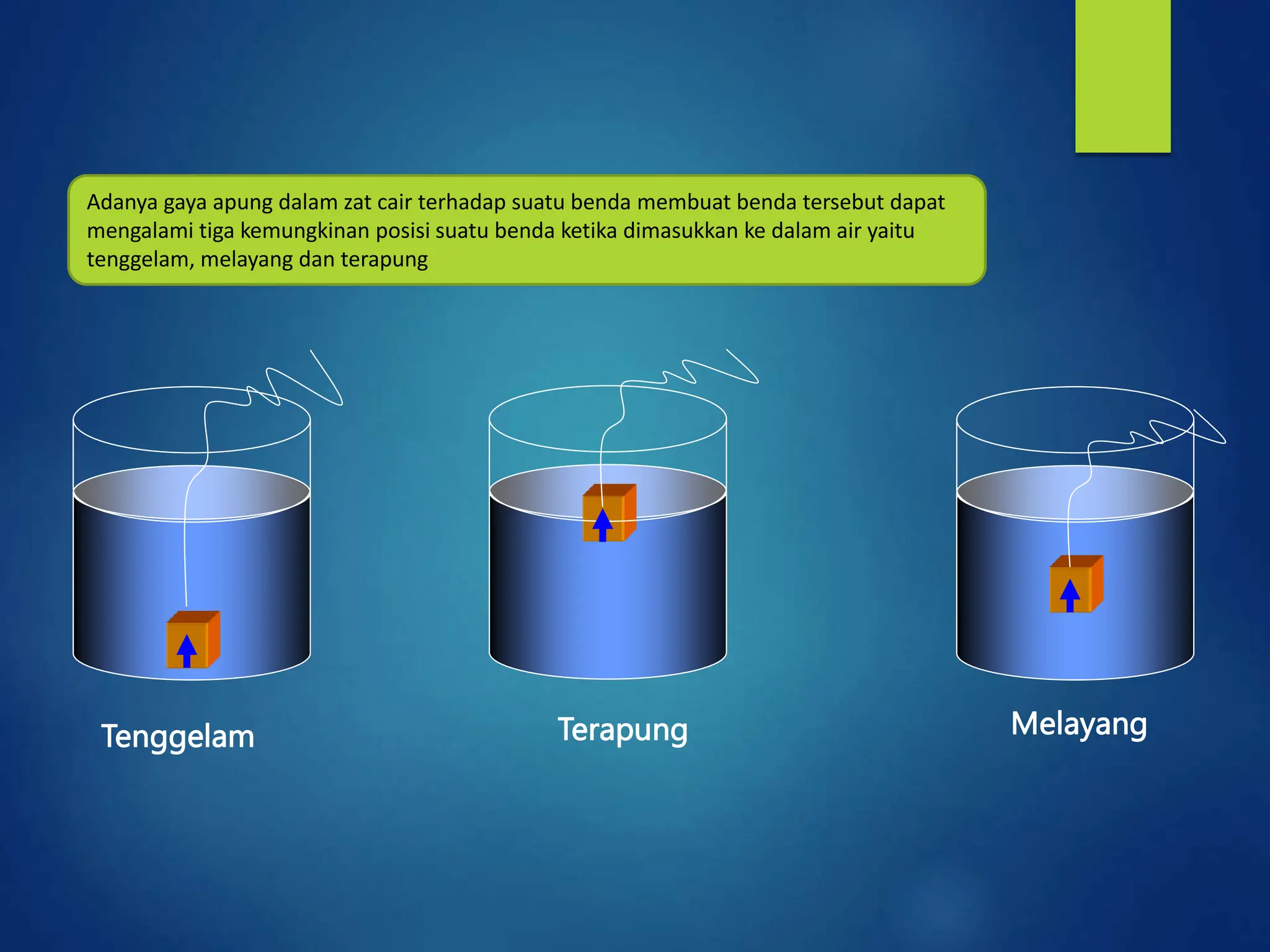 Adanya gaya apung dalam zat cair terhadap suatu benda membuat benda tersebut dapat mengalami tiga kemungkinan posisi suatu benda ketika dimasukkan ke dalam air yaitu tenggelam, melayang dan terapung

Tenggelam

Terapung

Melayang